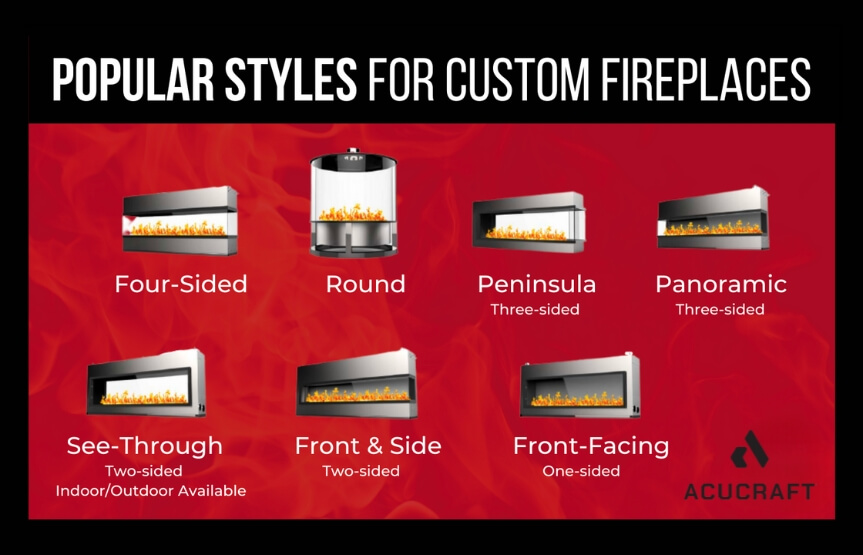 POPULAR STYLES FOR CUSTOM FIREPLACES

Four-Sided

Round

Peninsula
Three-sided

Panoramic
Three-sided

See-Through
Two-sided
Indoor/Outdoor Available

Front & Side
Two-sided

Front-Facing
One-sided

ACUCRAFT